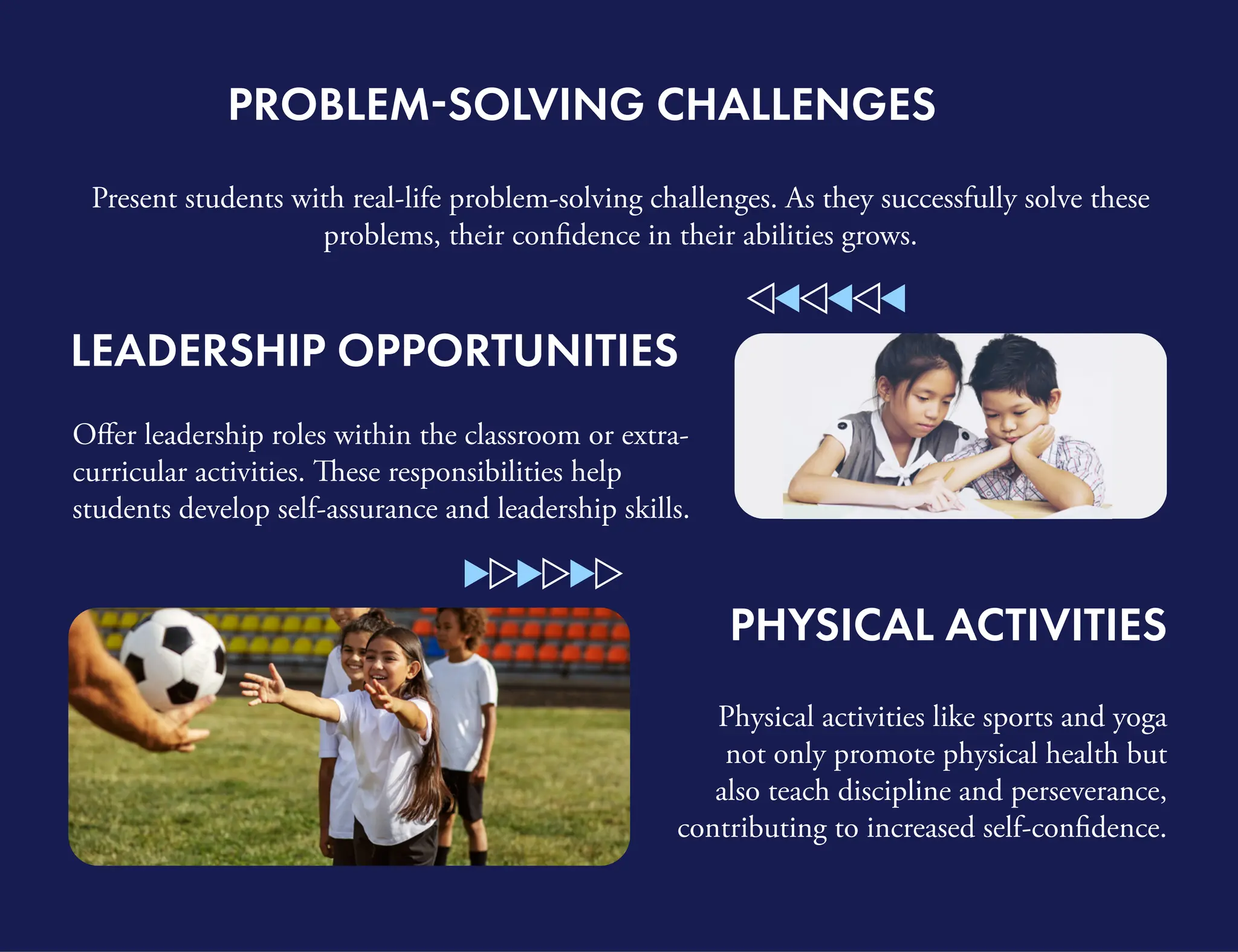 PROBLEM-SOLVING CHALLENGES

Present students with real-life problem-solving challenges. As they successfully solve these problems, their confidence in their abilities grows.

LEADERSHIP OPPORTUNITIES

Offer leadership roles within the classroom or extra-curricular activities. These responsibilities help students develop self-assurance and leadership skills.

PHYSICAL ACTIVITIES

Physical activities like sports and yoga not only promote physical health but also teach discipline and perseverance, contributing to increased self-confidence.